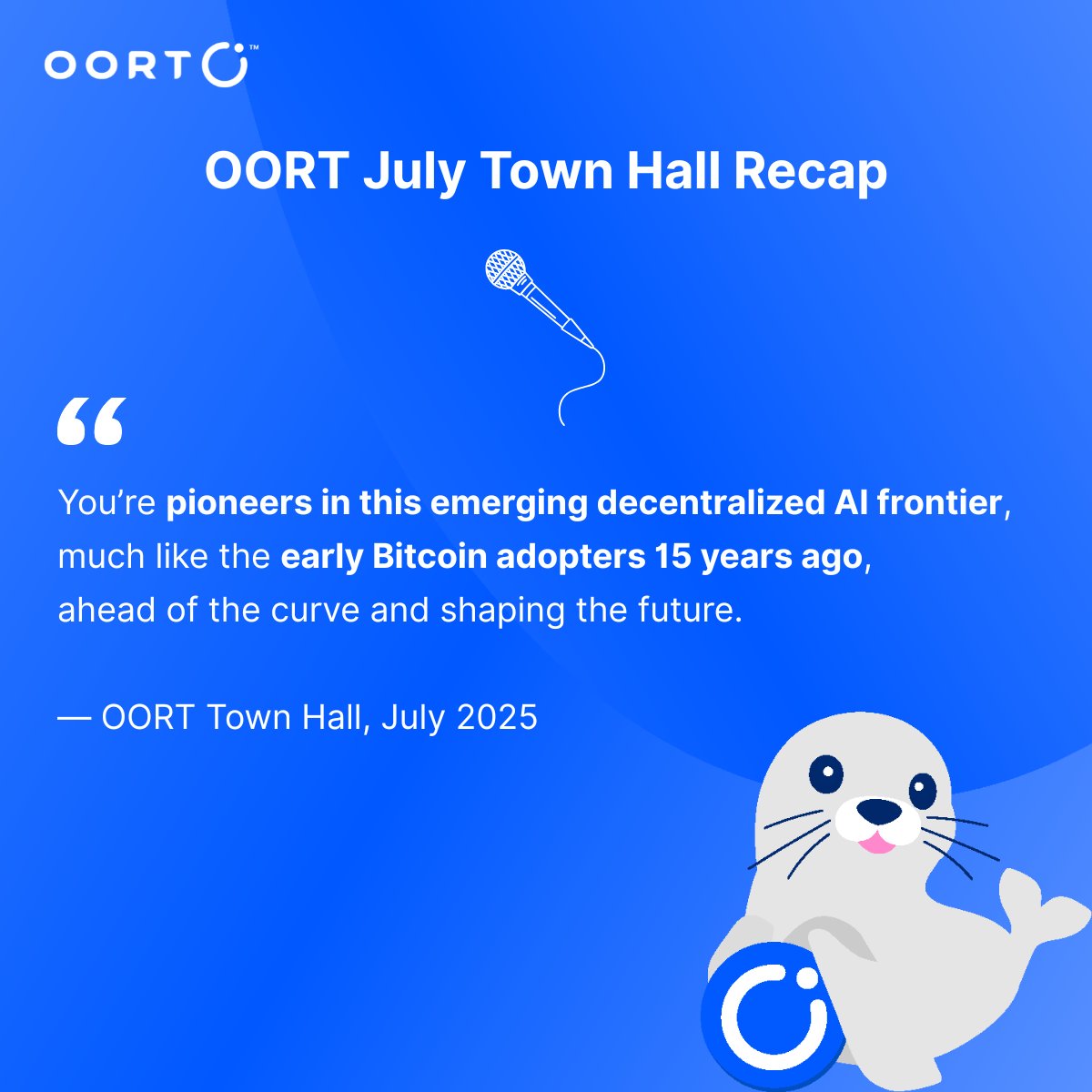 OORT™

OORT July Town Hall Recap

“

You’re pioneers in this emerging decentralized AI frontier, much like the early Bitcoin adopters 15 years ago, ahead of the curve and shaping the future.

— OORT Town Hall, July 2025